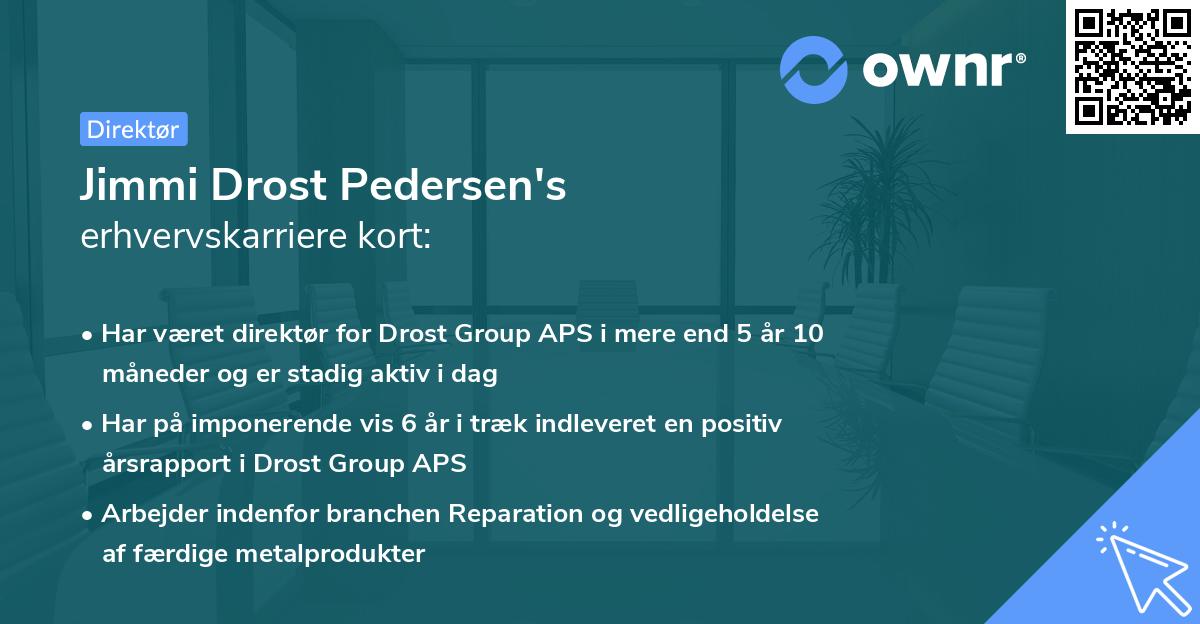 ownr®

Direktør

Jimmi Drost Pedersen's
erhvervskarriere kort:

• Har været direktør for Drost Group APS i mere end 5 år 10 måneder og er stadig aktiv i dag
• Har på imponerende vis 6 år i træk indleveret en positiv årsrapport i Drost Group APS
• Arbejder indenfor branchen Reparation og vedligeholdelse af færdige metalprodukter